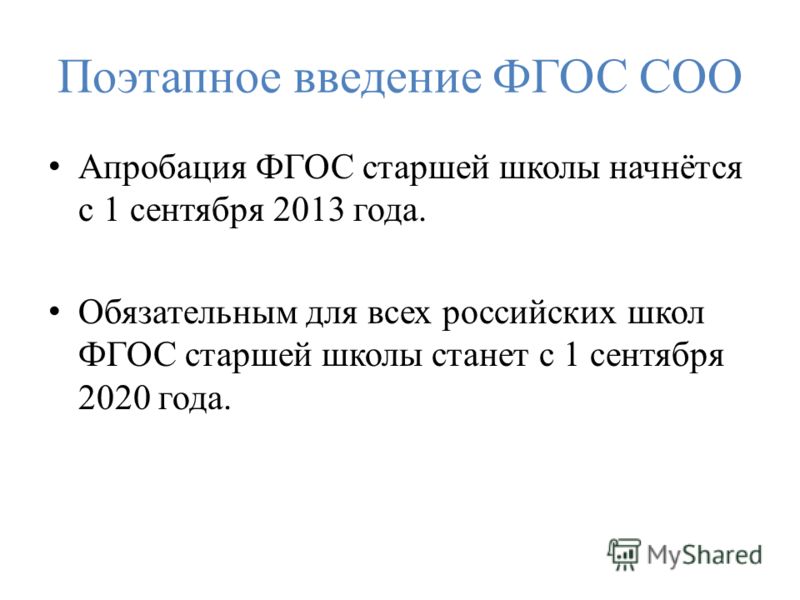 Поэтапное введение ФГОС СОО

• Апробация ФГОС старшей школы начнётся с 1 сентября 2013 года.

• Обязательным для всех российских школ ФГОС старшей школы станет с 1 сентября 2020 года.

MyShared